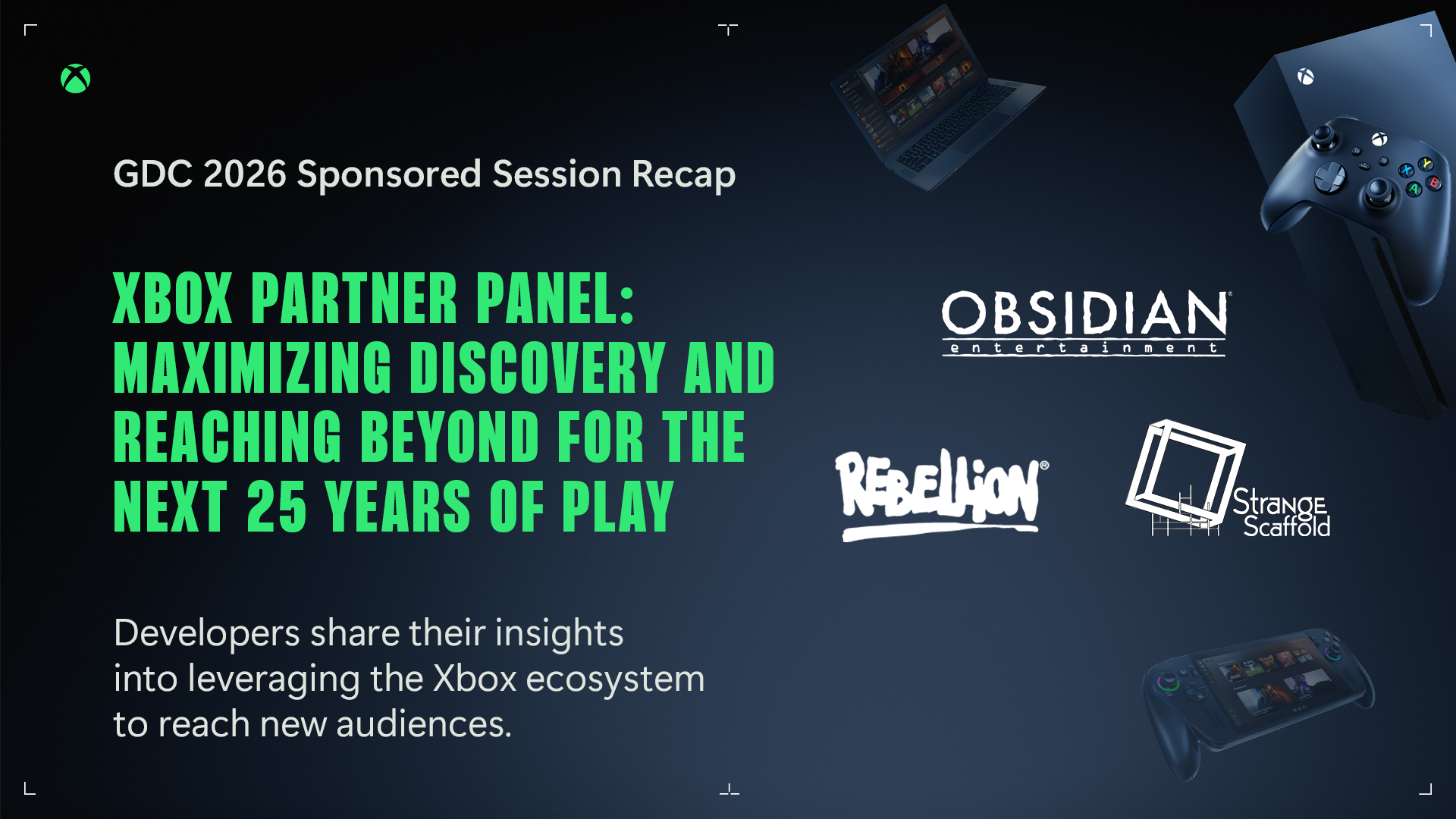 GDC 2026 Sponsored Session Recap

XBOX PARTNER PANEL: MAXIMIZING DISCOVERY AND REACHING BEYOND FOR THE NEXT 25 YEARS OF PLAY

Developers share their insights into leveraging the Xbox ecosystem to reach new audiences.

OBSIDIAN
entertainment

REBELLION

Strange Scaffold